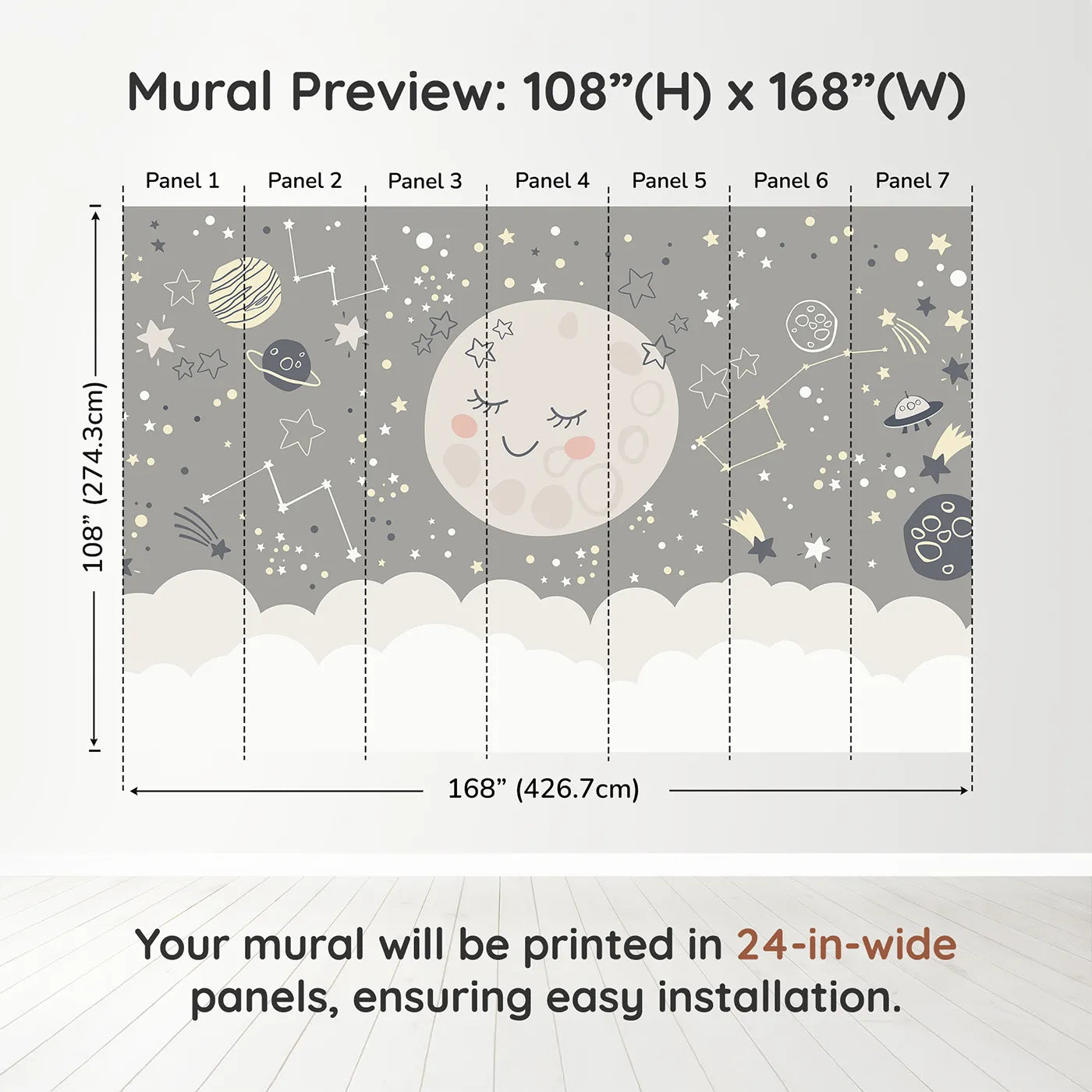 Mural Preview: 108”(H) x 168”(W)

Panel 1 Panel 2 Panel 3 Panel 4 Panel 5 Panel 6 Panel 7

108” (274.3cm)

168” (426.7cm)

Your mural will be printed in 24-in-wide panels, ensuring easy installation.